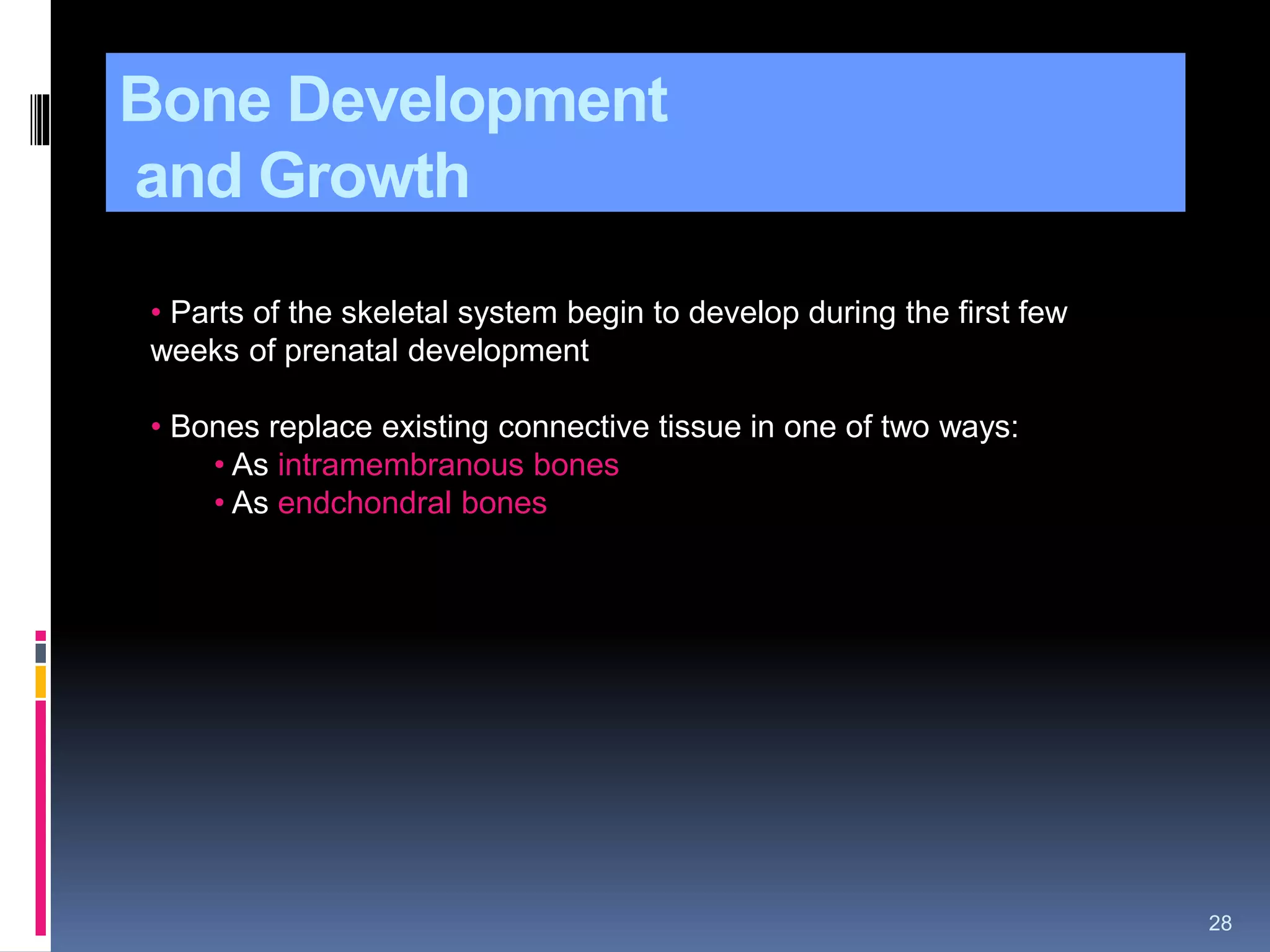 Bone Development and Growth

• Parts of the skeletal system begin to develop during the first few weeks of prenatal development

• Bones replace existing connective tissue in one of two ways:
• As intramembranous bones
• As endchondral bones

28